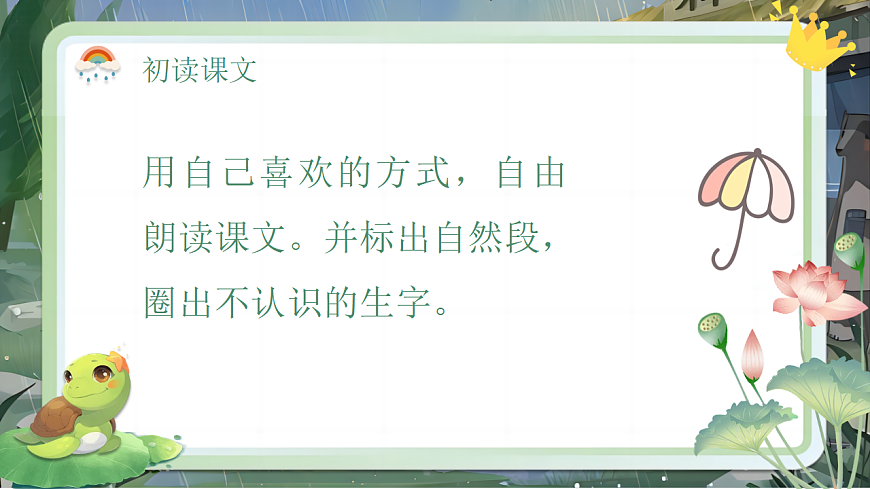 初读课文

用自己喜欢的方式，自由朗读课文。并标出自然段，圈出不认识的生字。